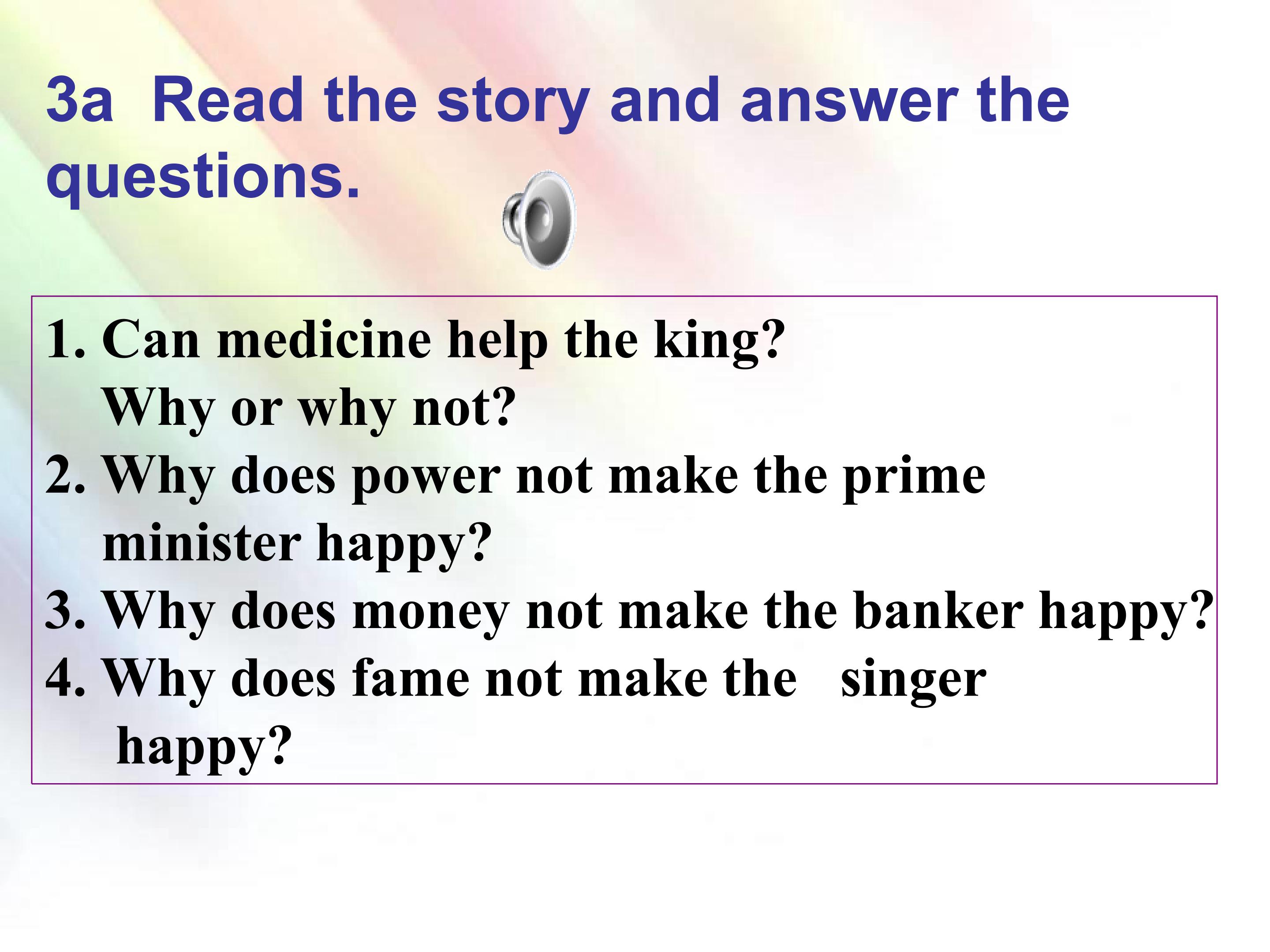 3a Read the story and answer the questions.

1. Can medicine help the king? Why or why not?
2. Why does power not make the prime minister happy?
3. Why does money not make the banker happy?
4. Why does fame not make the singer happy?